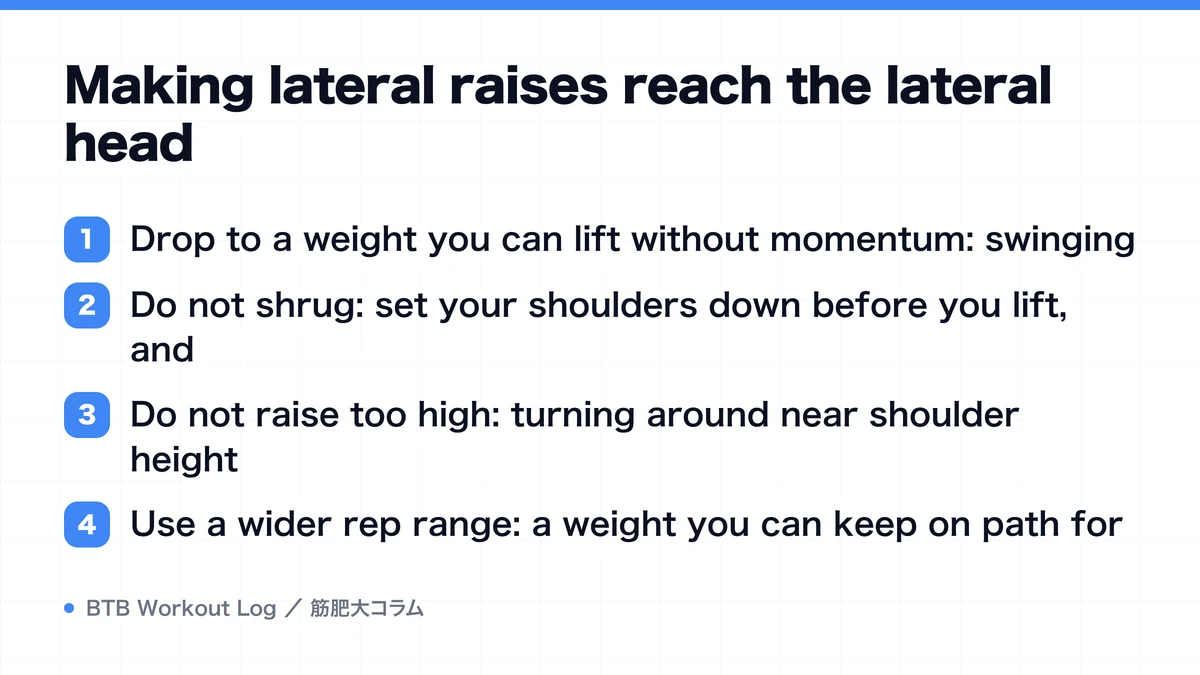 Making lateral raises reach the lateral head

1 Drop to a weight you can lift without momentum: swinging

2 Do not shrug: set your shoulders down before you lift, and

3 Do not raise too high: turning around near shoulder height

4 Use a wider rep range: a weight you can keep on path for

BTB Workout Log ／ 筋肥大コラム